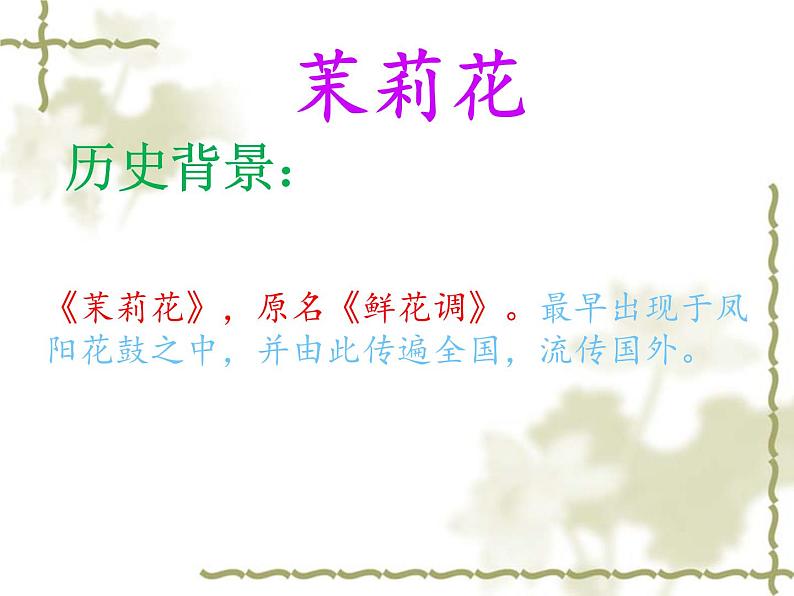 茉莉花

历史背景：

《茉莉花》，原名《鲜花调》。最早出现于凤阳花鼓之中，并由此传遍全国，流传国外。